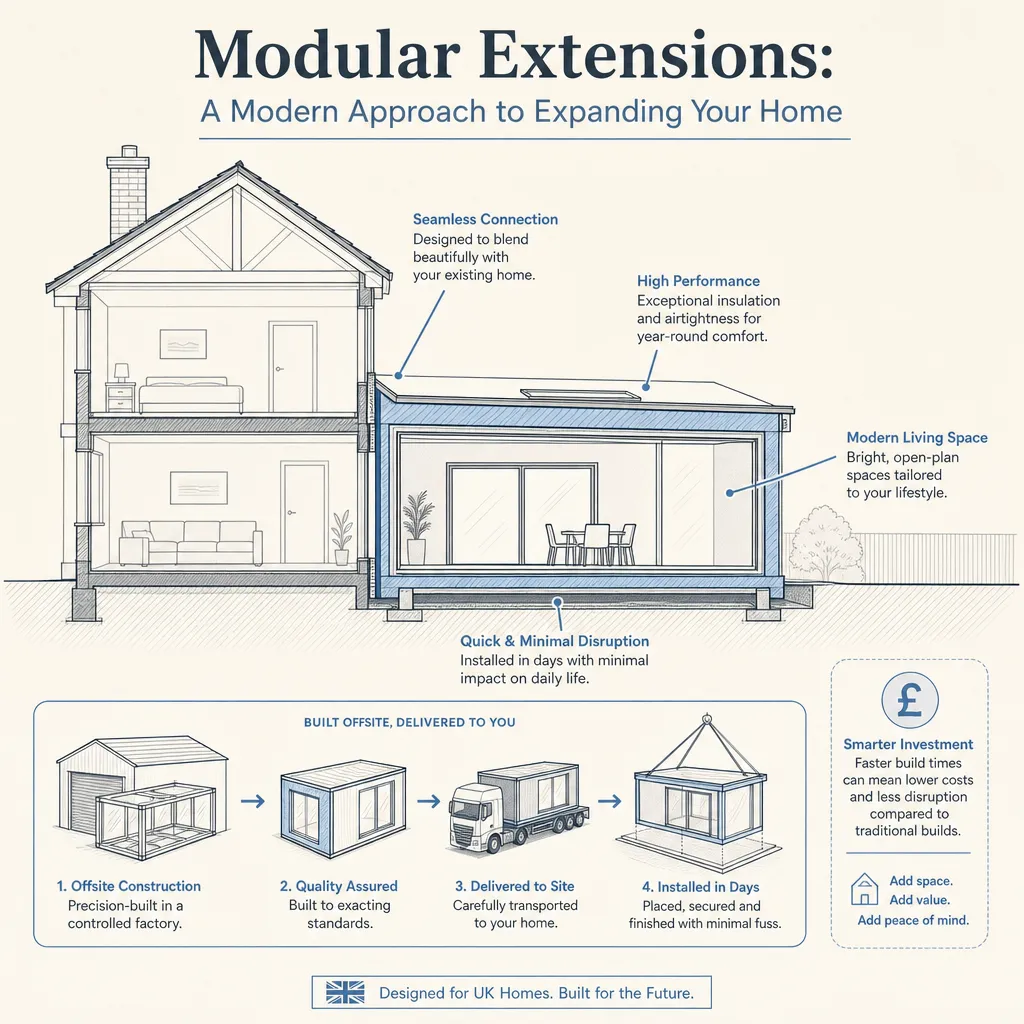 Modular Extensions:

A Modern Approach to Expanding Your Home

Seamless Connection
Designed to blend beautifully with your existing home.

High Performance
Exceptional insulation and airtightness for year-round comfort.

Modern Living Space
Bright, open-plan spaces tailored to your lifestyle.

Quick & Minimal Disruption
Installed in days with minimal impact on daily life.

BUILT OFFSITE, DELIVERED TO YOU

1. Offsite Construction
Precision-built in a controlled factory.

2. Quality Assured
Built to exacting standards.

3. Delivered to Site
Carefully transported to your home.

4. Installed in Days
Placed, secured and finished with minimal fuss.

£

Smarter Investment
Faster build times can mean lower costs and less disruption compared to traditional builds.

Add space.
Add value.
Add peace of mind.

Designed for UK Homes. Built for the Future.